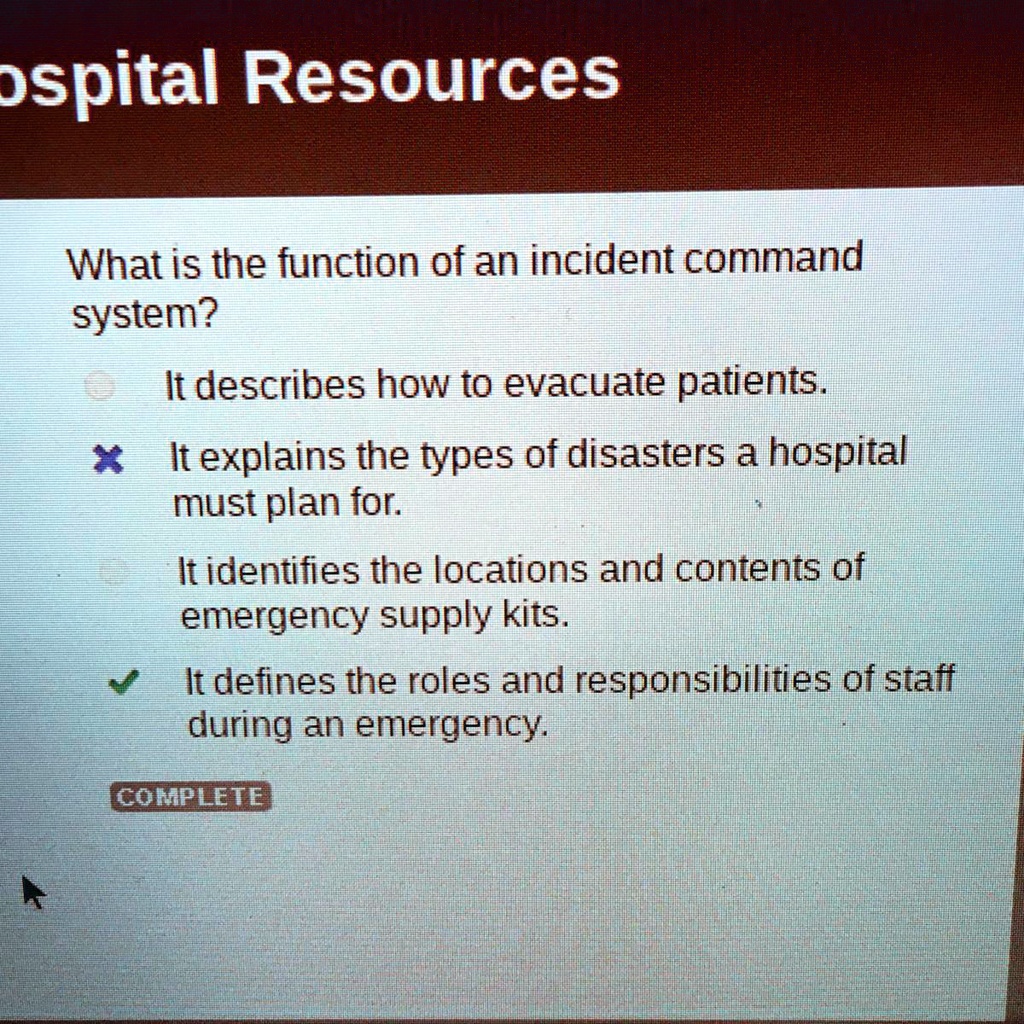 ospital Resources

What is the function of an incident command system?

It describes how to evacuate patients.

It explains the types of disasters a hospital must plan for.

It identifies the locations and contents of emergency supply kits.

It defines the roles and responsibilities of staff during an emergency.

COMPLETE